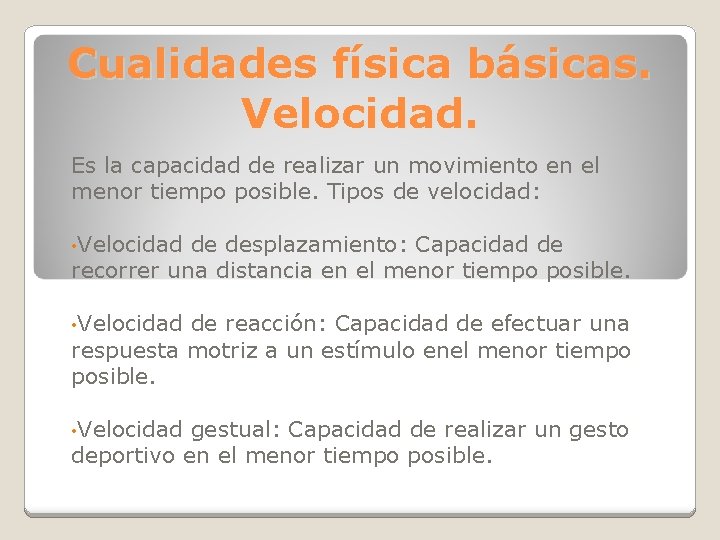 Cualidades física básicas. Velocidad.

Es la capacidad de realizar un movimiento en el menor tiempo posible. Tipos de velocidad:

•Velocidad de desplazamiento: Capacidad de recorrer una distancia en el menor tiempo posible.

•Velocidad de reacción: Capacidad de efectuar una respuesta motriz a un estímulo enel menor tiempo posible.

•Velocidad gestual: Capacidad de realizar un gesto deportivo en el menor tiempo posible.